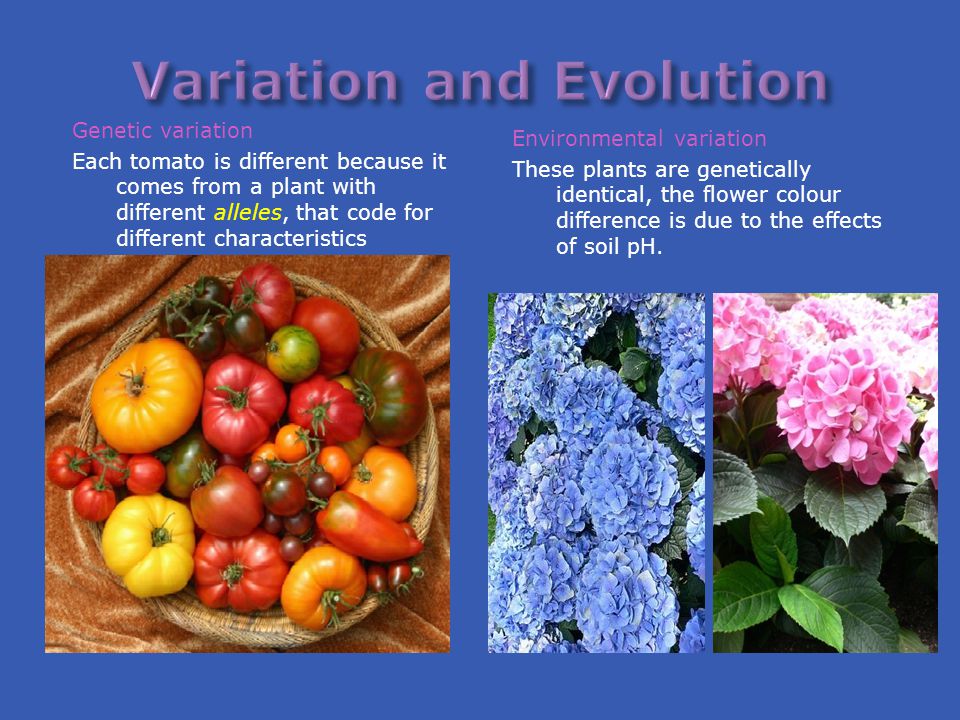 Variation and Evolution

Genetic variation

Each tomato is different because it comes from a plant with different alleles, that code for different characteristics

Environmental variation

These plants are genetically identical, the flower colour difference is due to the effects of soil pH.